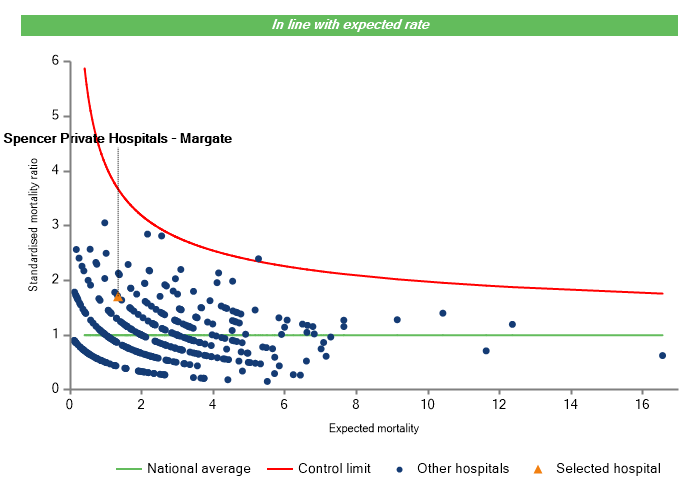 In line with expected rate

Spencer Private Hospitals - Margate

Standardised mortality ratio

6
5
4
3
2
1
0

0 2 4 6 8 10 12 14 16

Expected mortality

National average Control limit Other hospitals Selected hospital